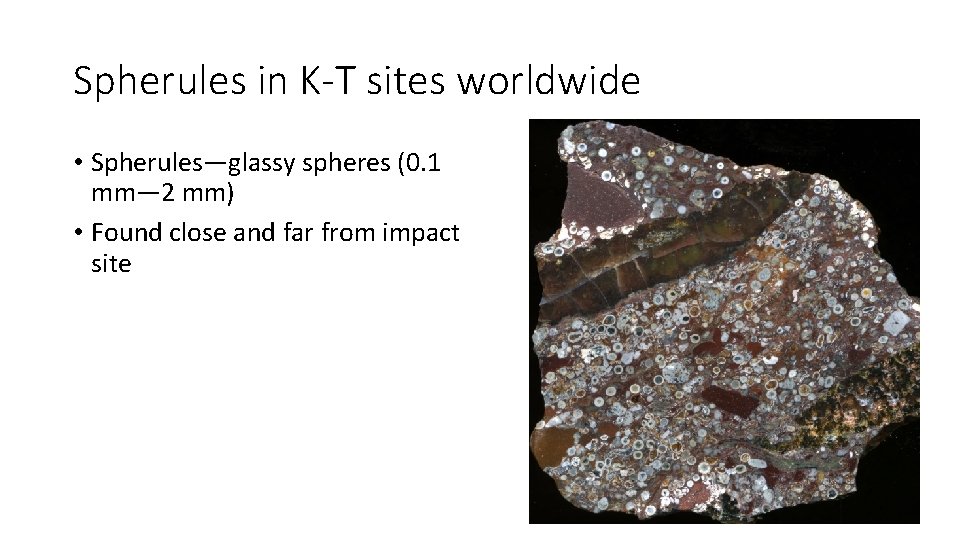 Spherules in K-T sites worldwide

• Spherules—glassy spheres (0.1 mm—2 mm)

• Found close and far from impact site